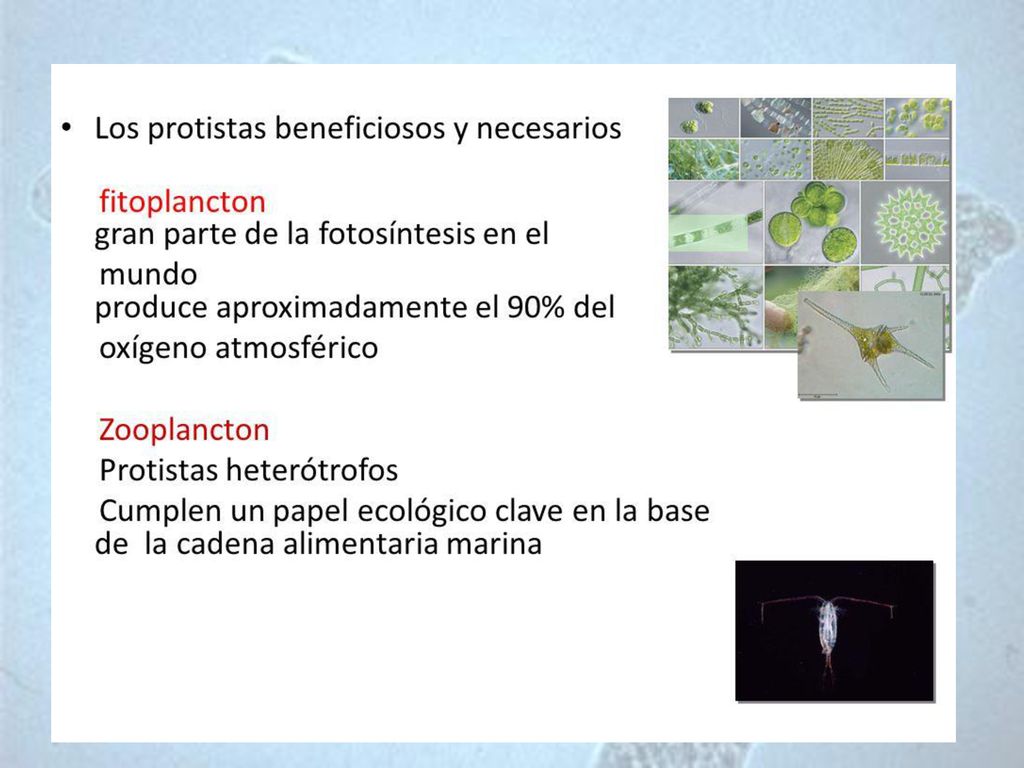 • Los protistas beneficiosos y necesarios

fitoplancton
gran parte de la fotosíntesis en el mundo
produce aproximadamente el 90% del oxígeno atmosférico

Zooplancton
Protistas heterótrofos
Cumplen un papel ecológico clave en la base de la cadena alimentaria marina